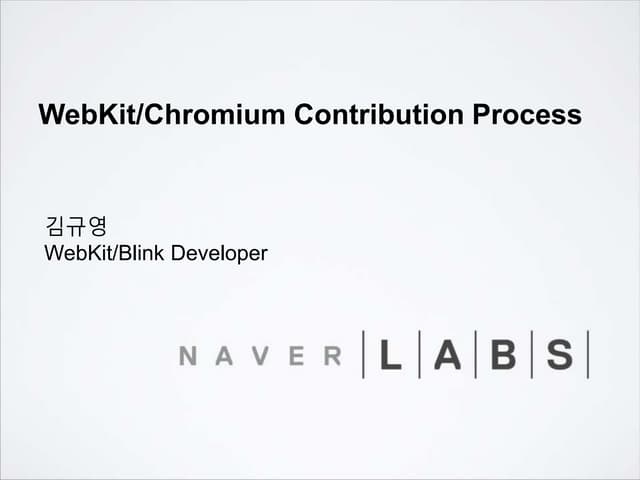 WebKit/Chromium Contribution Process

김규영
WebKit/Blink Developer

NAVER LABS